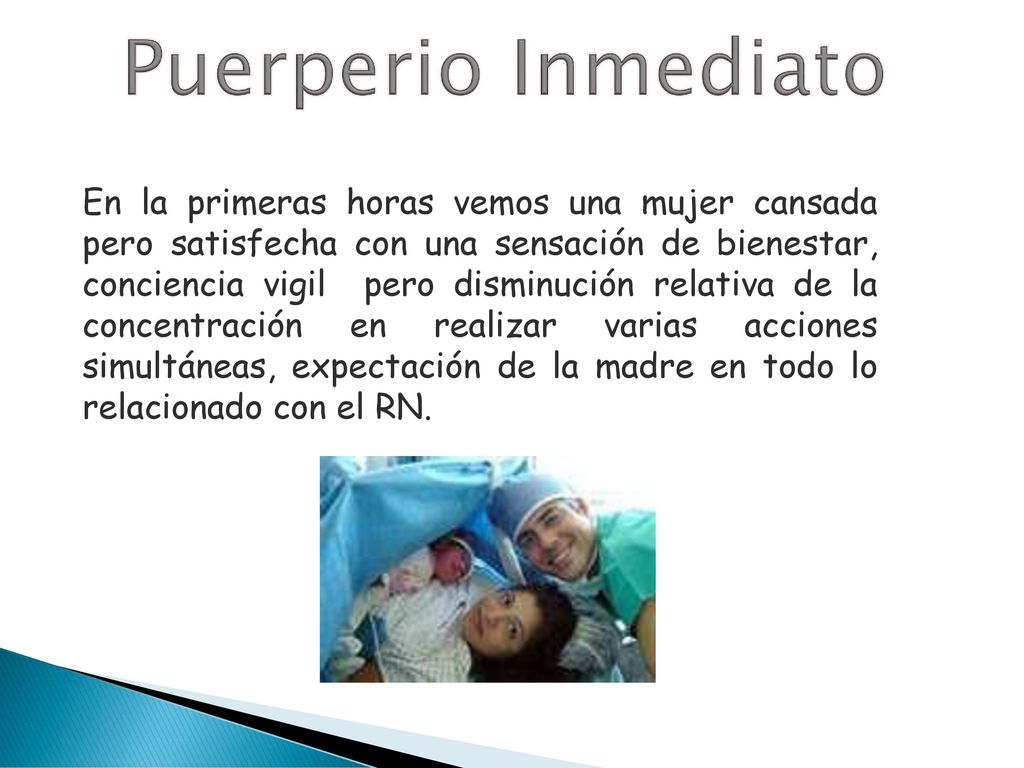 Puerperio Inmediato

En la primeras horas vemos una mujer cansada pero satisfecha con una sensación de bienestar, conciencia vigil pero disminución relativa de la concentración en realizar varias acciones simultáneas, expectación de la madre en todo lo relacionado con el RN.